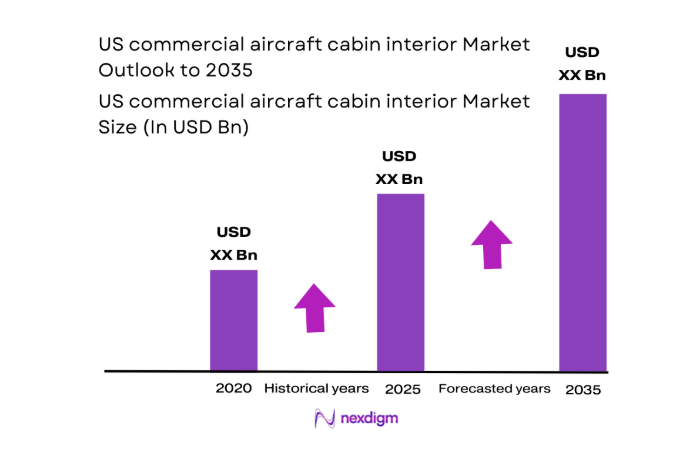 US commercial aircraft cabin interior Market Outlook to 2035

US commercial aircraft cabin interior Market Size (In USD Bn)

USD XX Bn

USD XX Bn

USD XX Bn

2020 Historical years 2025 Forecasted years 2035

nexdigm